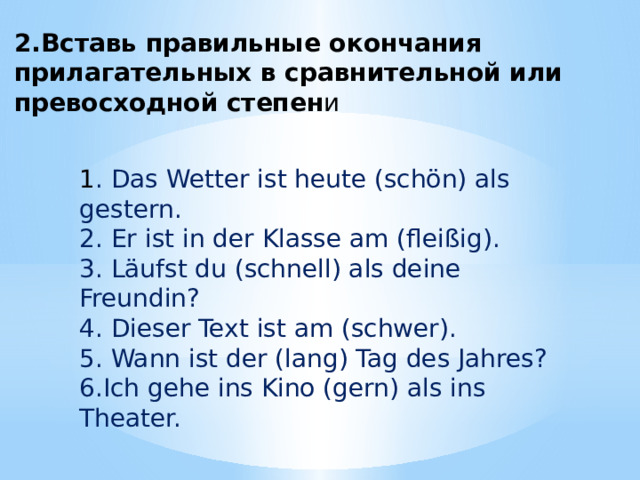 2.Вставь правильные окончания прилагательных в сравнительной или превосходной степени

1. Das Wetter ist heute (schön) als gestern.
2. Er ist in der Klasse am (fleißig).
3. Läufst du (schnell) als deine Freundin?
4. Dieser Text ist am (schwer).
5. Wann ist der (lang) Tag des Jahres?
6.Ich gehe ins Kino (gern) als ins Theater.